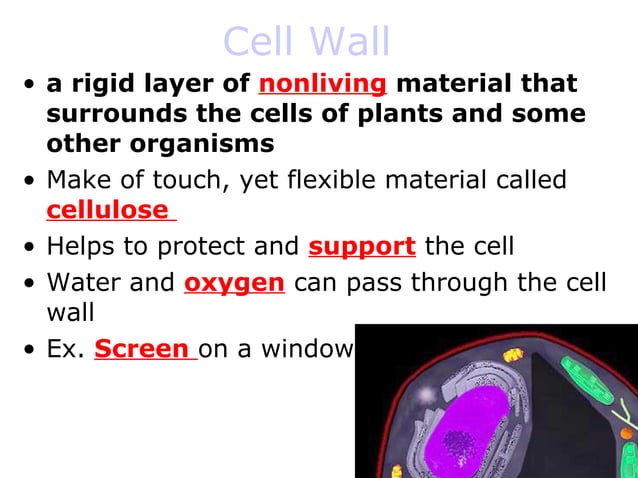 Cell Wall

• a rigid layer of nonliving material that surrounds the cells of plants and some other organisms
• Make of touch, yet flexible material called cellulose
• Helps to protect and support the cell
• Water and oxygen can pass through the cell wall
• Ex. Screen on a window